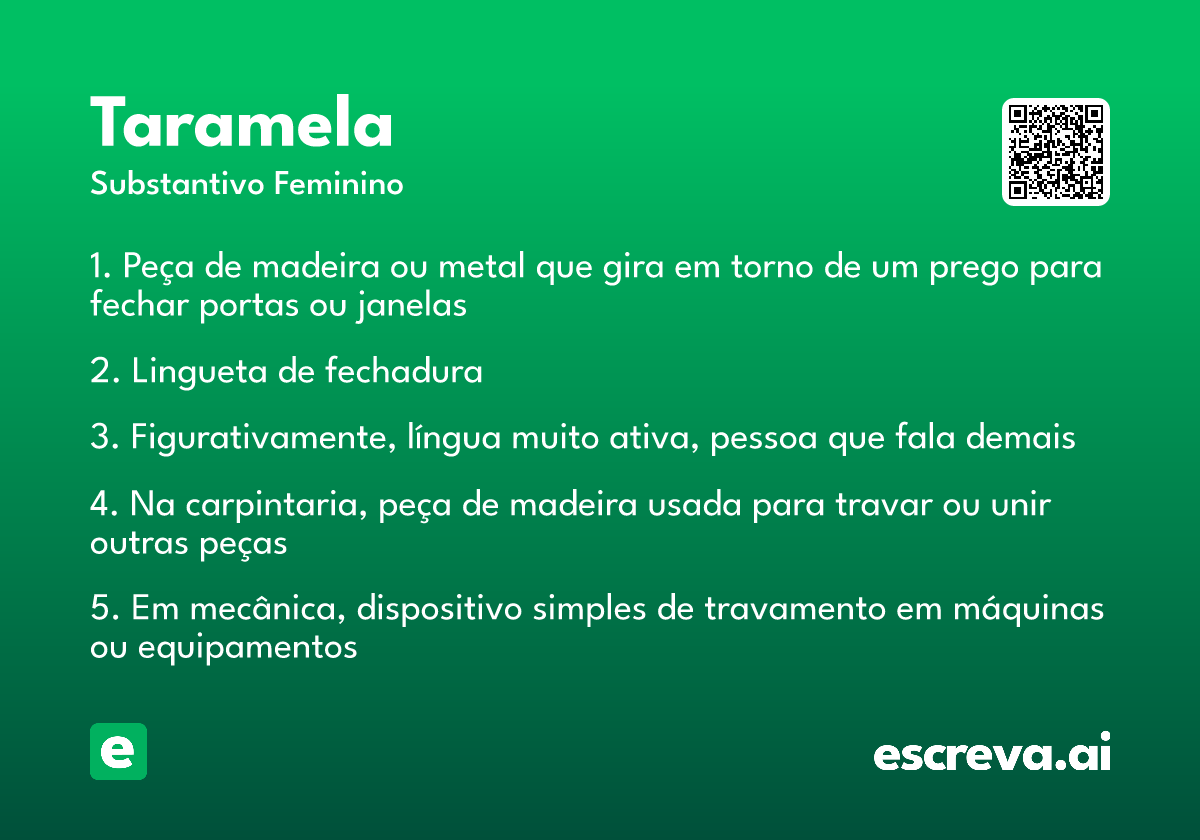 Taramela

Substantivo Feminino

1. Peça de madeira ou metal que gira em torno de um prego para fechar portas ou janelas

2. Lingueta de fechadura

3. Figurativamente, língua muito ativa, pessoa que fala demais

4. Na carpintaria, peça de madeira usada para travar ou unir outras peças

5. Em mecânica, dispositivo simples de travamento em máquinas ou equipamentos

e

escreva.ai